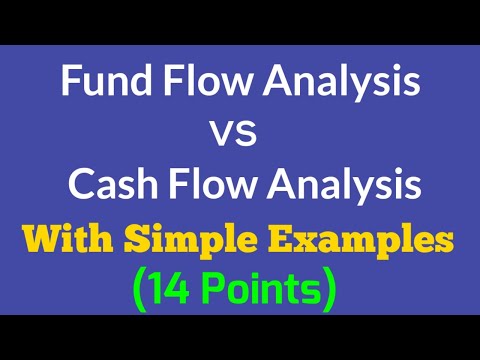 Fund Flow Analysis
vs
Cash Flow Analysis
With Simple Examples
(14 Points)